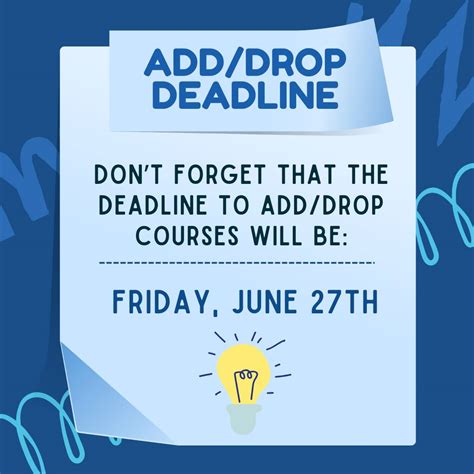 ADD/DROP DEADLINE

DON'T FORGET THAT THE DEADLINE TO ADD/DROP COURSES WILL BE:

FRIDAY, JUNE 27TH